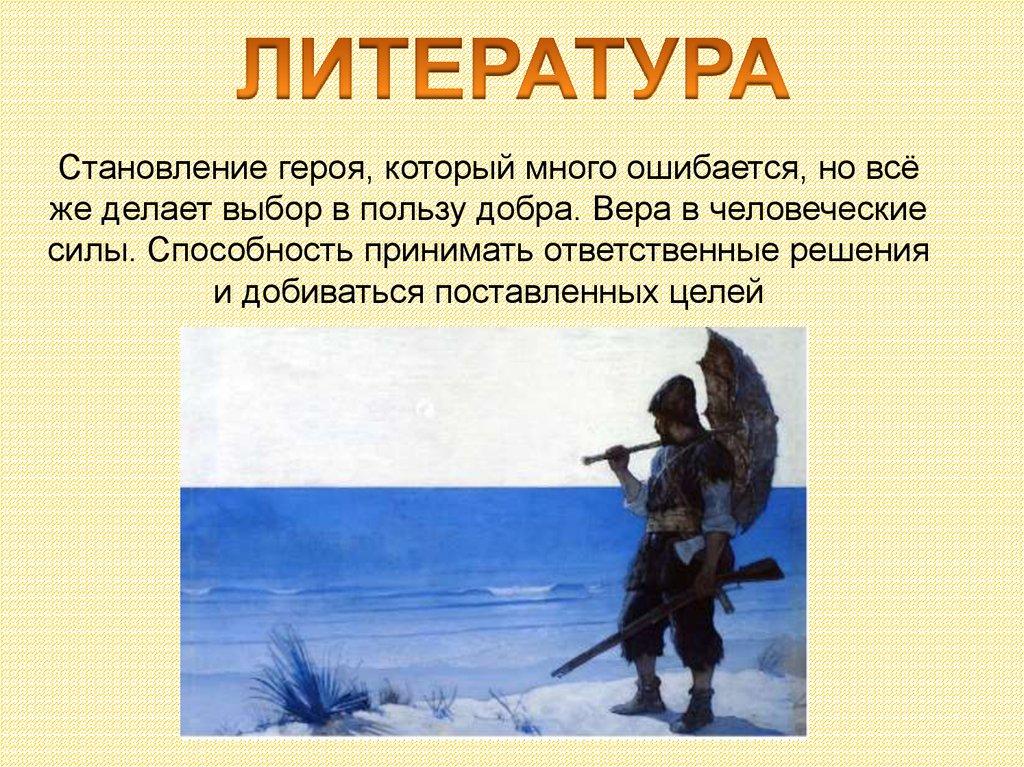 ЛИТЕРАТУРА

Становление героя, который много ошибается, но всё же делает выбор в пользу добра. Вера в человеческие силы. Способность принимать ответственные решения и добиваться поставленных целей